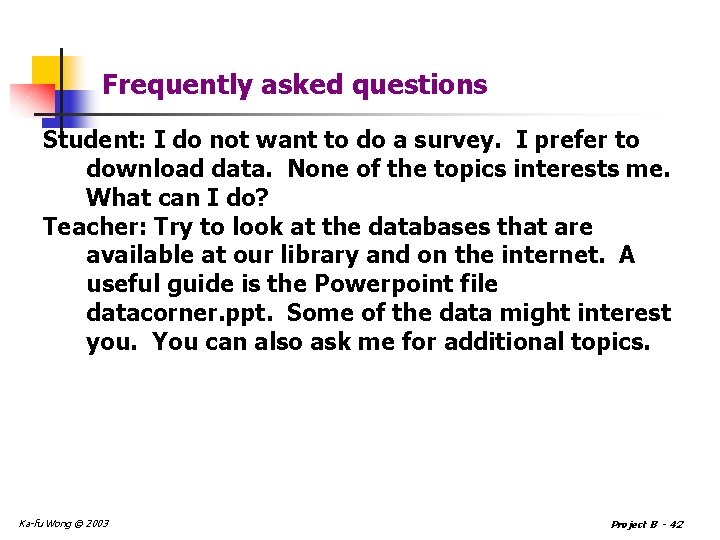 Frequently asked questions

Student: I do not want to do a survey. I prefer to download data. None of the topics interests me. What can I do?

Teacher: Try to look at the databases that are available at our library and on the internet. A useful guide is the Powerpoint file datacorner.ppt. Some of the data might interest you. You can also ask me for additional topics.

Ka-fu Wong © 2003

Project B - 42